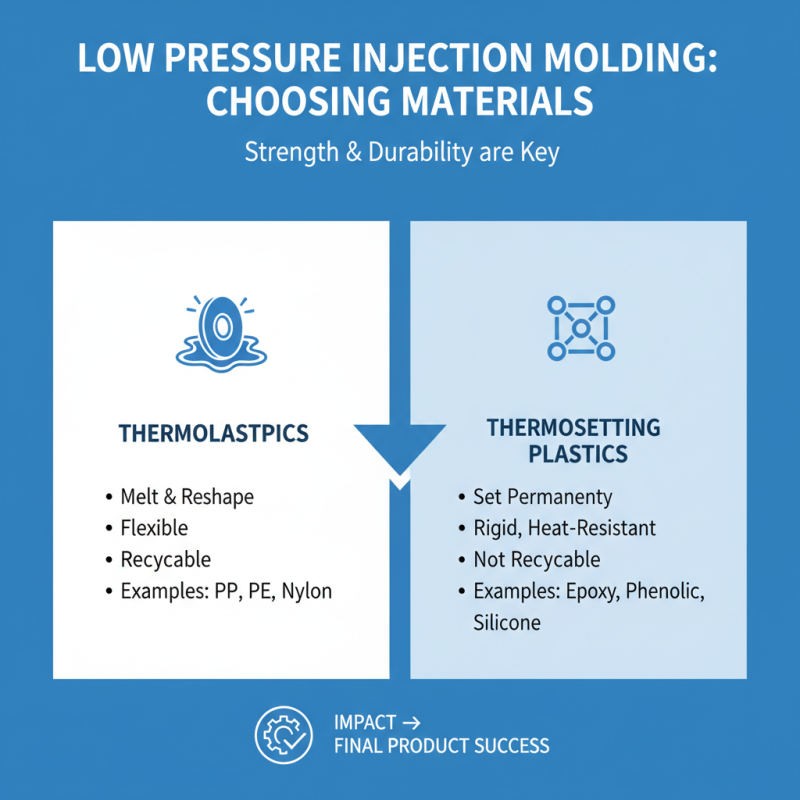 LOW PRESSURE INJECTION MOLDING: CHOOSING MATERIALS

Strength & Durability are Key

THERMOLASTPICS

• Melt & Reshape
• Flexible
• Recycable
• Examples: PP, PE, Nylon

THERMOSETTING PLASTICS

• Set Permanenty
• Rigid, Heat-Resistant
• Not Recycable
• Examples: Epoxy, Phenolic, Silicone

IMPACT →
FINAL PRODUCT SUCCESS